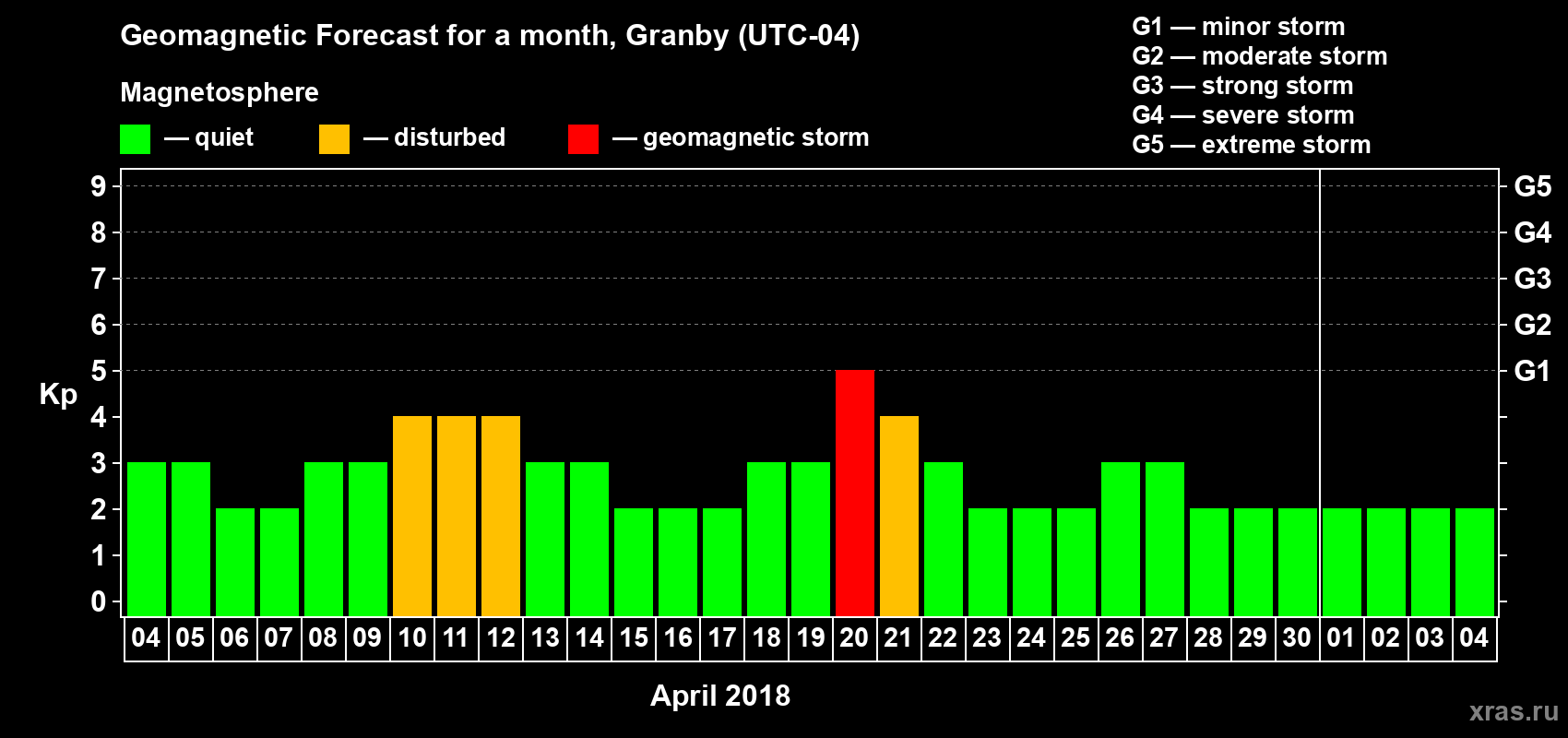 Geomagnetic Forecast for a month, Granby (UTC-04)

Magnetosphere

— quiet — disturbed — geomagnetic storm

G1 — minor storm
G2 — moderate storm
G3 — strong storm
G4 — severe storm
G5 — extreme storm

Kp

9 8 7 6 5 4 3 2 1 0

G5 G4 G3 G2 G1

04 05 06 07 08 09 10 11 12 13 14 15 16 17 18 19 20 21 22 23 24 25 26 27 28 29 30 01 02 03 04

April 2018

xras.ru